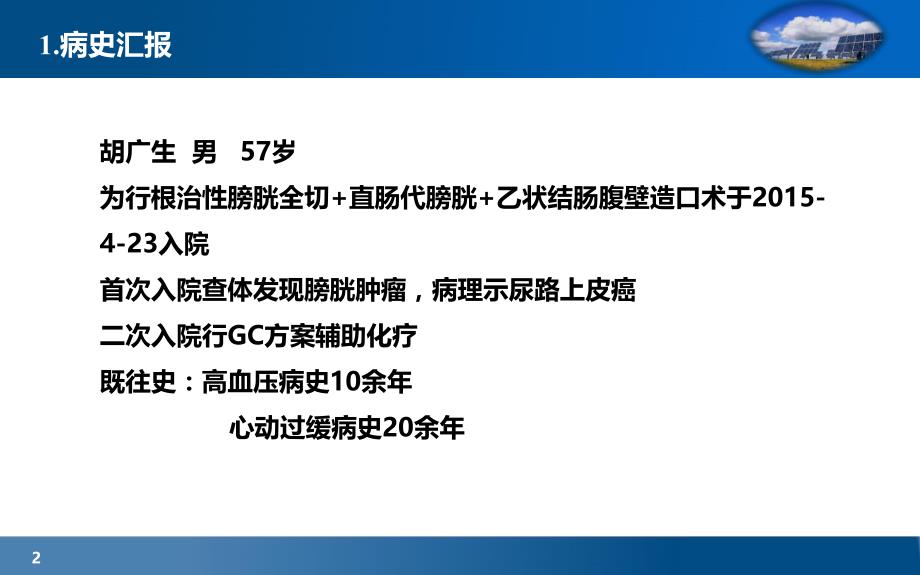 1.病史汇报

胡广生 男 57岁

为行根治性膀胱全切+直肠代膀胱+乙状结肠腹壁造口术于2015-4-23入院

首次入院查体发现膀胱肿瘤，病理示尿路上皮癌

二次入院行GC方案辅助化疗

既往史：高血压病史10余年

心动过缓病史20余年

2